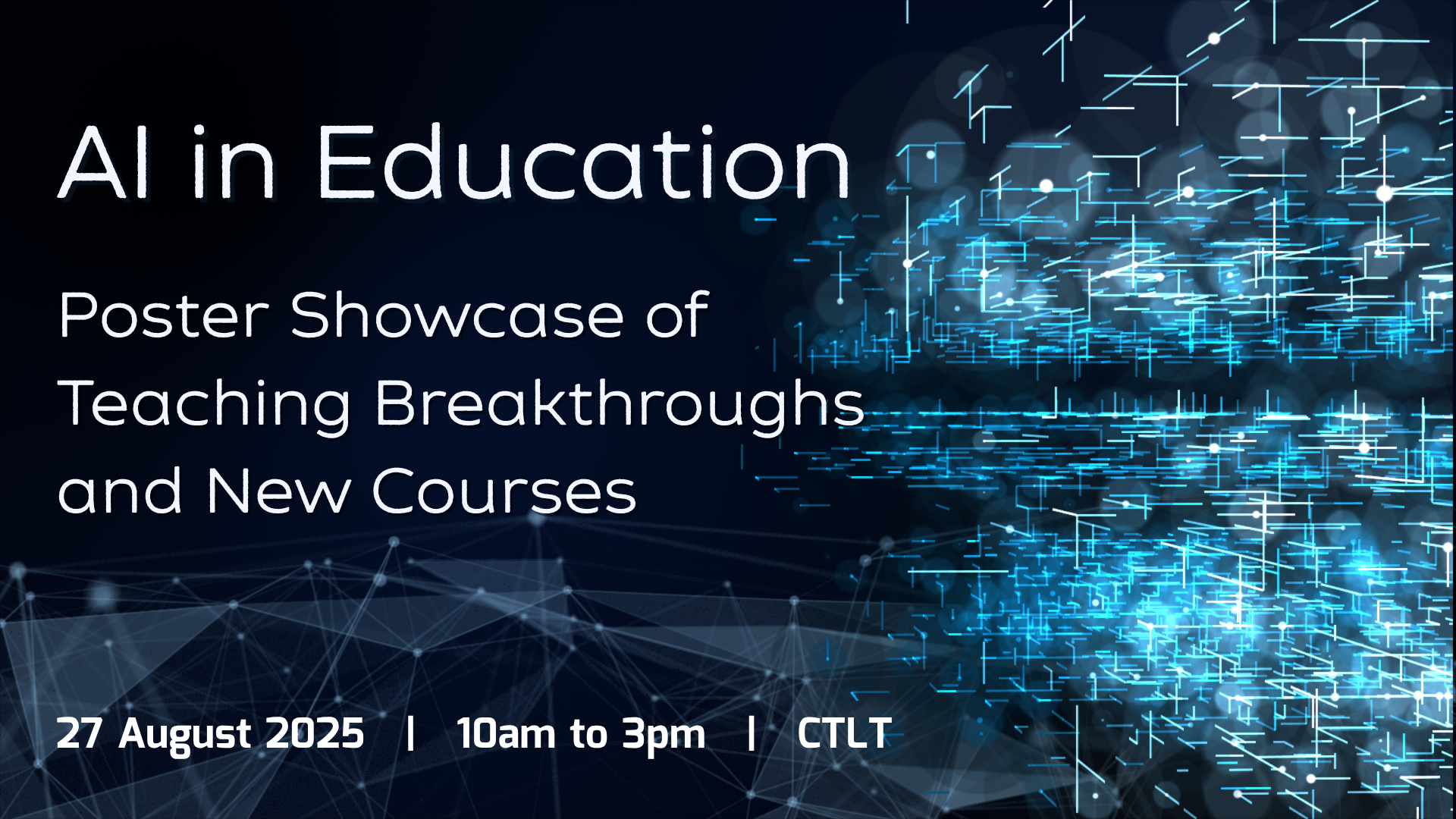 AI in Education

Poster Showcase of Teaching Breakthroughs and New Courses

27 August 2025 | 10am to 3pm | CTLT